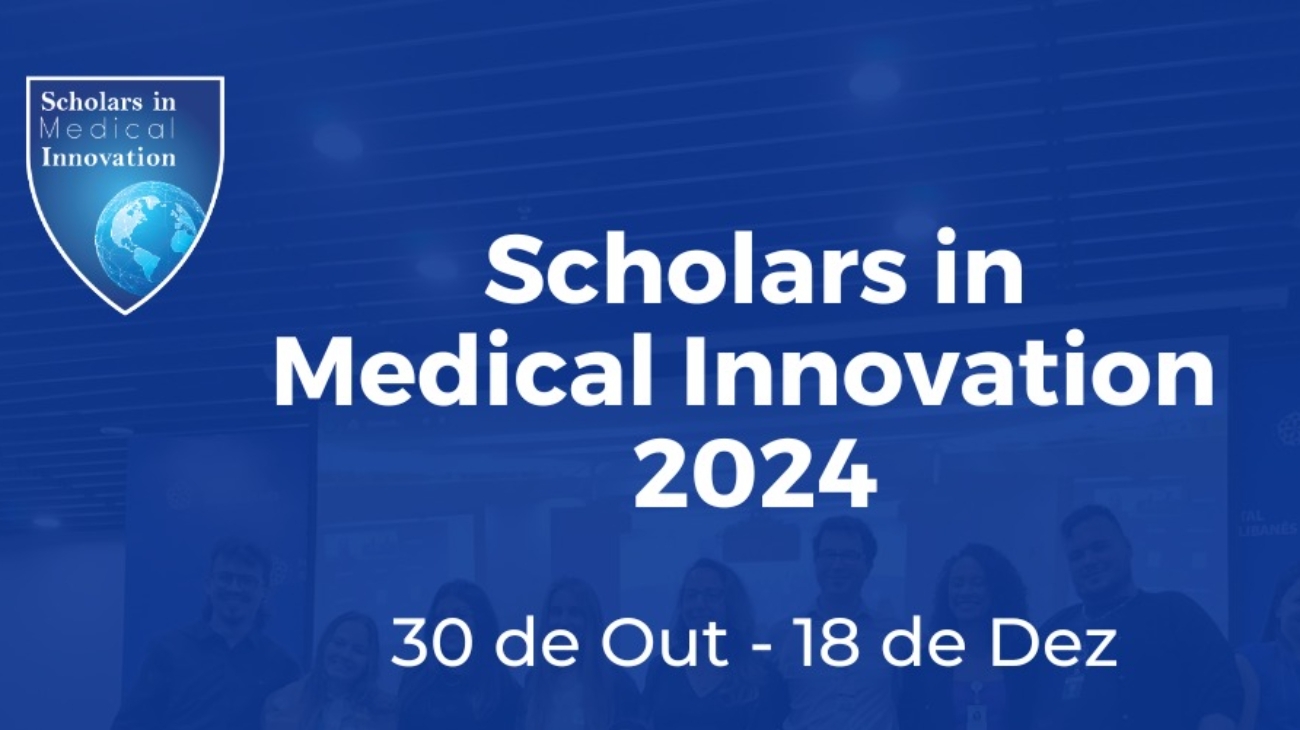 Scholars in Medical Innovation

Scholars in Medical Innovation 2024

30 de Out - 18 de Dez